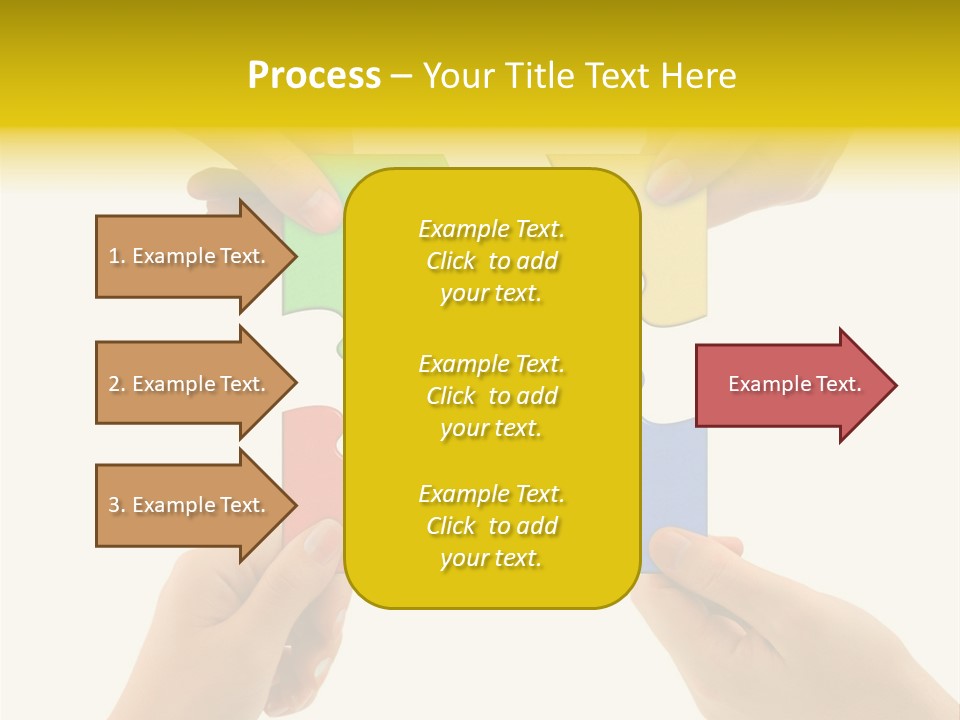 Process – Your Title Text Here

1. Example Text.

2. Example Text.

3. Example Text.

Example Text. Click to add your text.

Example Text. Click to add your text.

Example Text. Click to add your text.

Example Text.